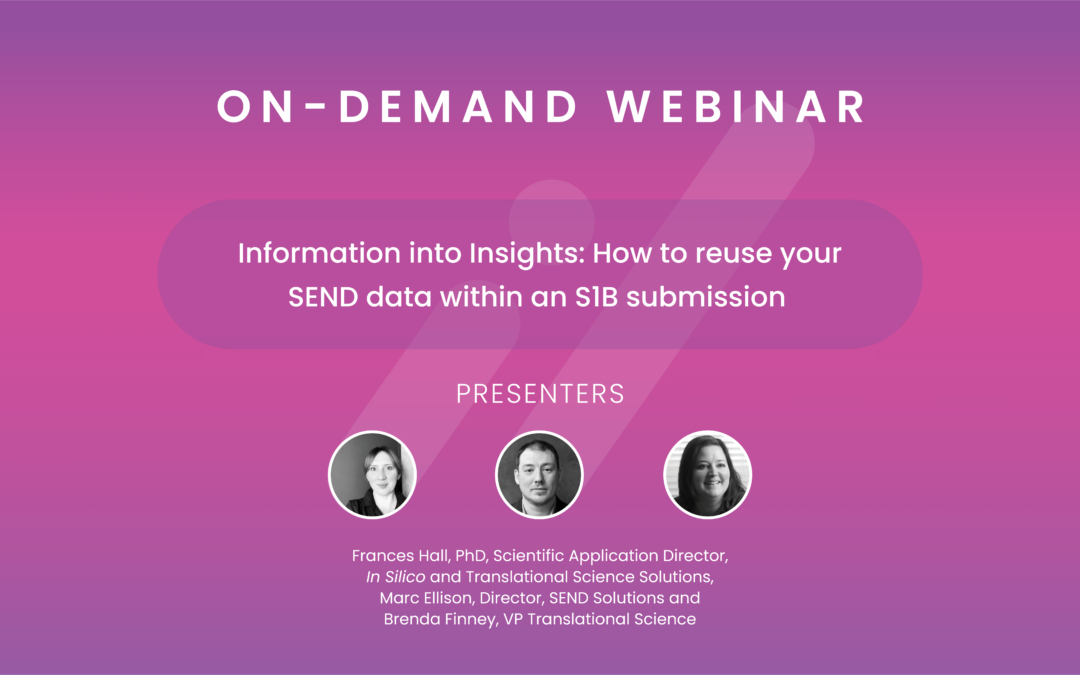 ON-DEMAND WEBINAR

Information into Insights: How to reuse your SEND data within an S1B submission

PRESENTERS

Frances Hall, PhD, Scientific Application Director, In Silico and Translational Science Solutions, Marc Ellison, Director, SEND Solutions and Brenda Finney, VP Translational Science